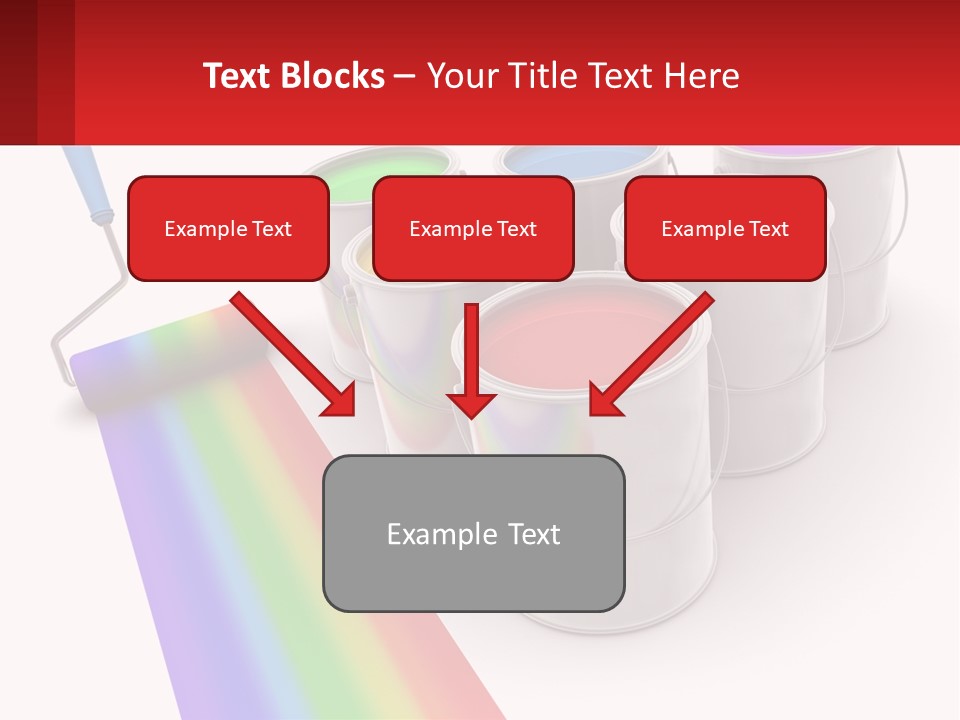 Text Blocks – Your Title Text Here

Example Text

Example Text

Example Text

Example Text